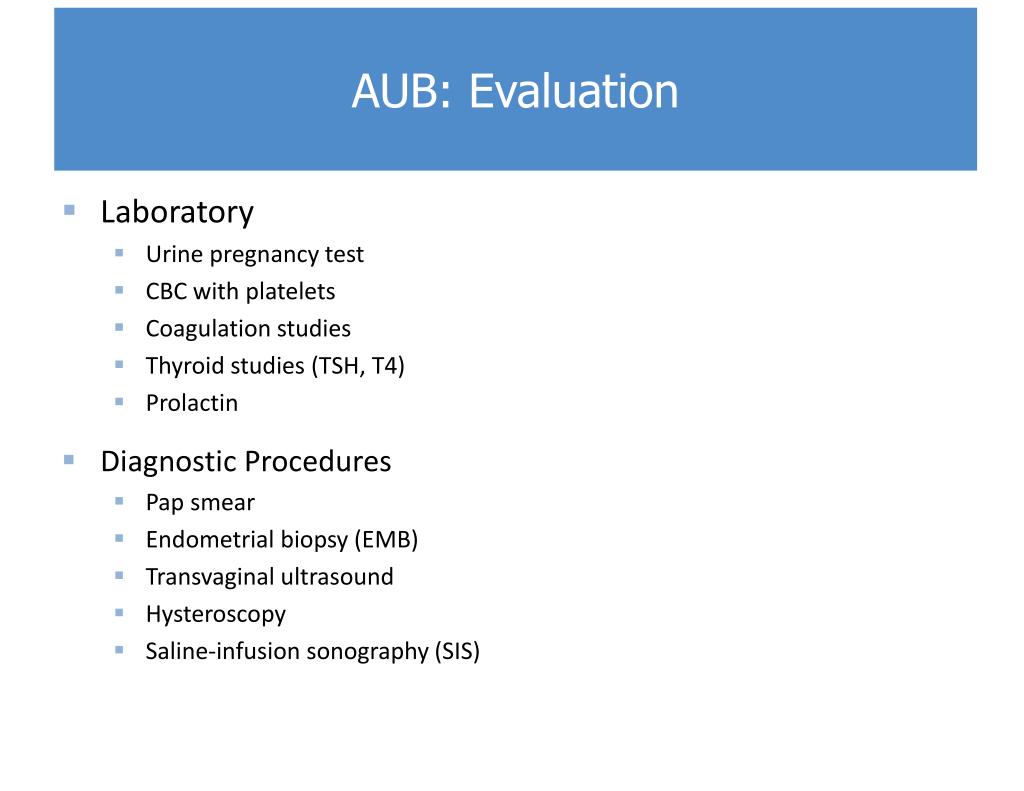 AUB: Evaluation

- Laboratory
  - Urine pregnancy test
  - CBC with platelets
  - Coagulation studies
  - Thyroid studies (TSH, T4)
  - Prolactin

- Diagnostic Procedures
  - Pap smear
  - Endometrial biopsy (EMB)
  - Transvaginal ultrasound
  - Hysteroscopy
  - Saline-infusion sonography (SIS)